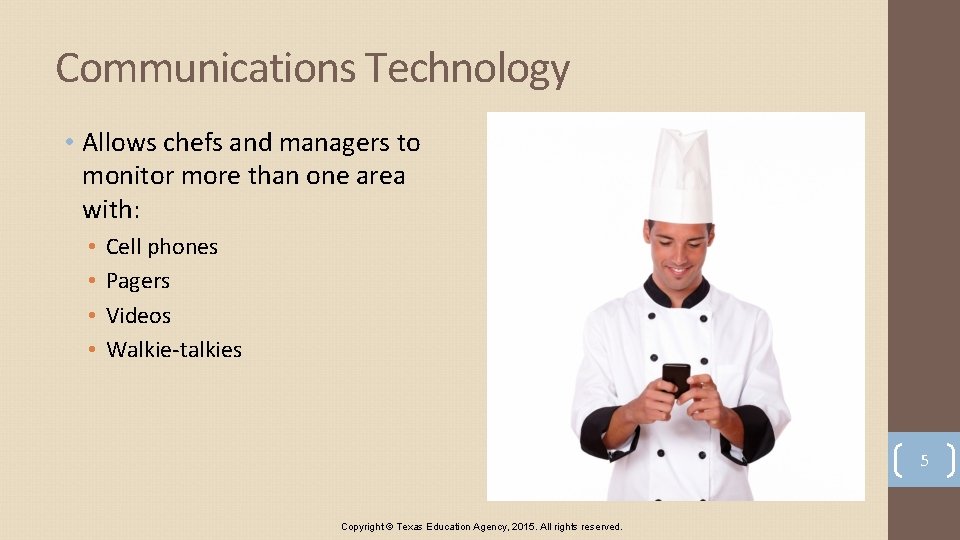 Communications Technology

• Allows chefs and managers to monitor more than one area with:
  • Cell phones
  • Pagers
  • Videos
  • Walkie-talkies

5

Copyright © Texas Education Agency, 2015. All rights reserved.